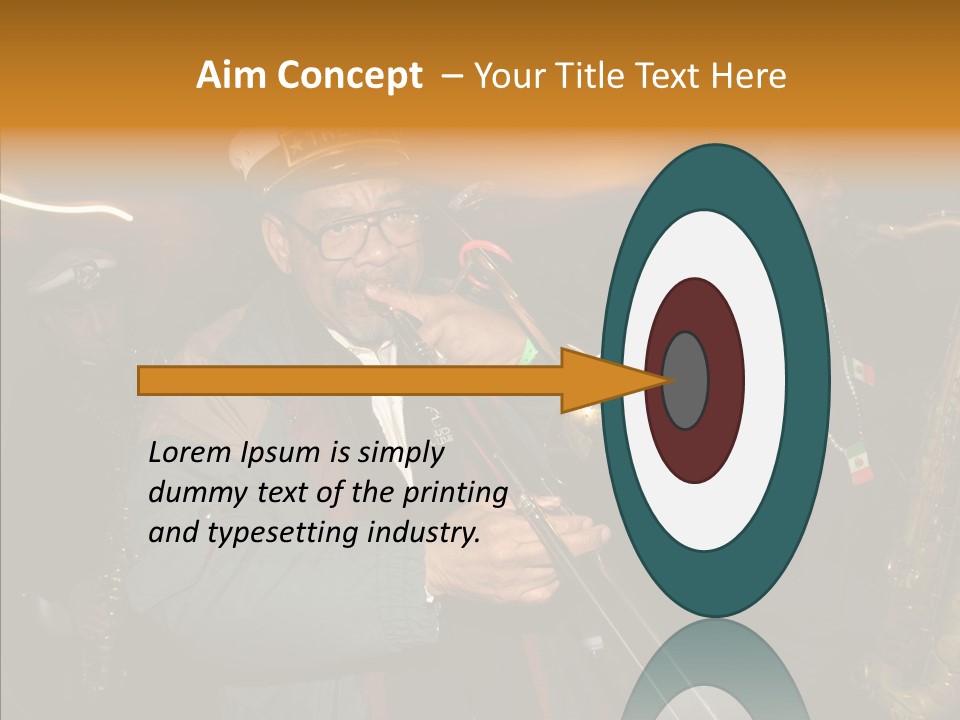 Aim Concept – Your Title Text Here

Lorem Ipsum is simply dummy text of the printing and typesetting industry.